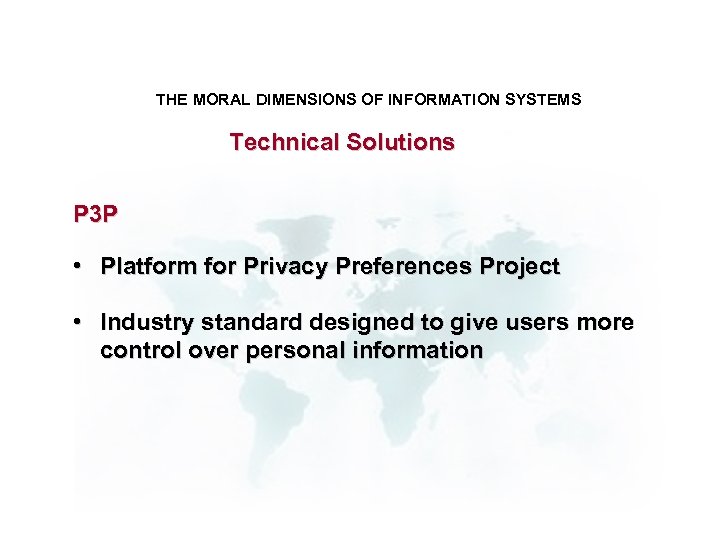 THE MORAL DIMENSIONS OF INFORMATION SYSTEMS

Technical Solutions

P3P

• Platform for Privacy Preferences Project

• Industry standard designed to give users more control over personal information